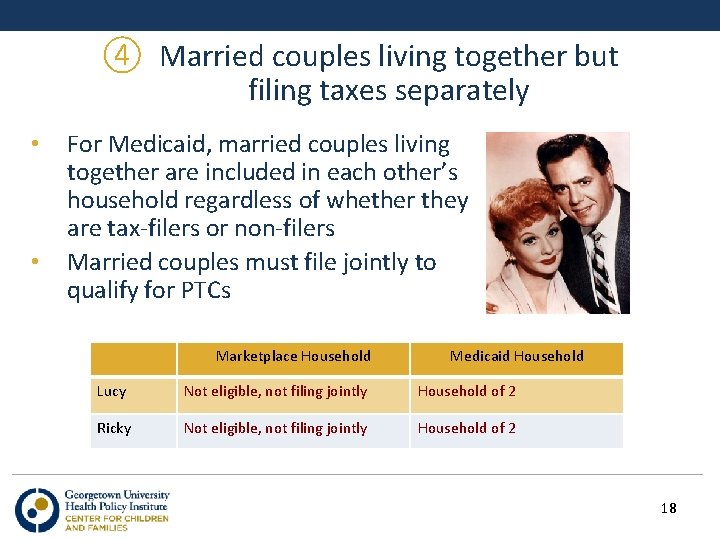 ④ Married couples living together but filing taxes separately

• For Medicaid, married couples living together are included in each other's household regardless of whether they are tax-filers or non-filers
• Married couples must file jointly to qualify for PTCs

| | Marketplace Household | Medicaid Household |
|---|---|---|
| Lucy | Not eligible, not filing jointly | Household of 2 |
| Ricky | Not eligible, not filing jointly | Household of 2 |

Georgetown University
Health Policy Institute
CENTER FOR CHILDREN
AND FAMILIES

18